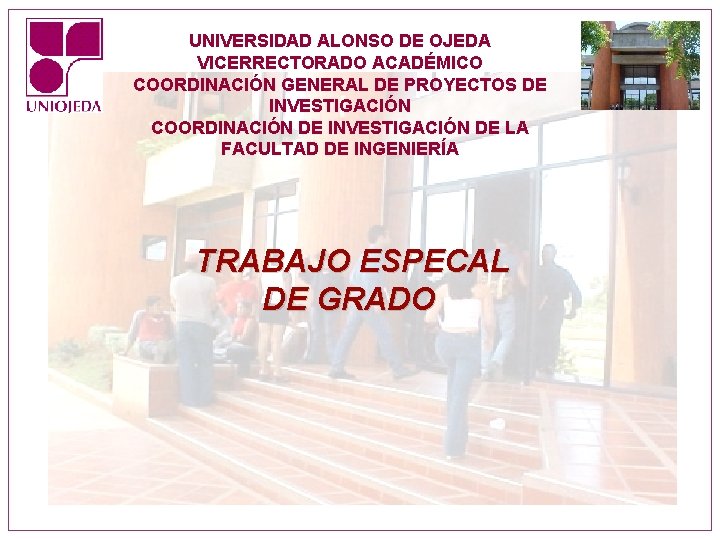 UNIOJEDA

UNIVERSIDAD ALONSO DE OJEDA
VICERRECTORADO ACADÉMICO
COORDINACIÓN GENERAL DE PROYECTOS DE INVESTIGACIÓN
COORDINACIÓN DE INVESTIGACIÓN DE LA FACULTAD DE INGENIERÍA

TRABAJO ESPECAL DE GRADO